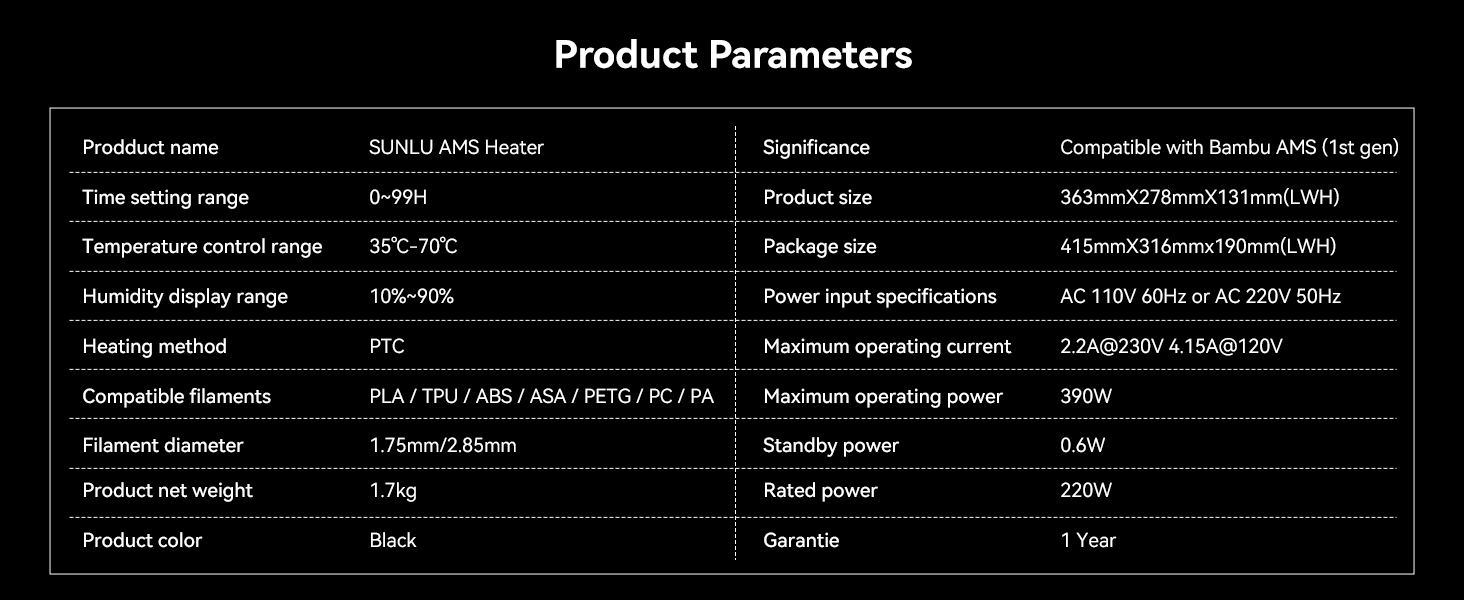 Product Parameters

| Prodduct name | SUNLU AMS Heater | Significance | Compatible with Bambu AMS (1st gen) |
|---|---|---|---|
| Time setting range | 0~99H | Product size | 363mmX278mmX131mm(LWH) |
| Temperature control range | 35℃-70℃ | Package size | 415mmX316mmx190mm(LWH) |
| Humidity display range | 10%~90% | Power input specifications | AC 110V 60Hz or AC 220V 50Hz |
| Heating method | PTC | Maximum operating current | 2.2A@230V 4.15A@120V |
| Compatible filaments | PLA / TPU / ABS / ASA / PETG / PC / PA | Maximum operating power | 390W |
| Filament diameter | 1.75mm/2.85mm | Standby power | 0.6W |
| Product net weight | 1.7kg | Rated power | 220W |
| Product color | Black | Garantie | 1 Year |